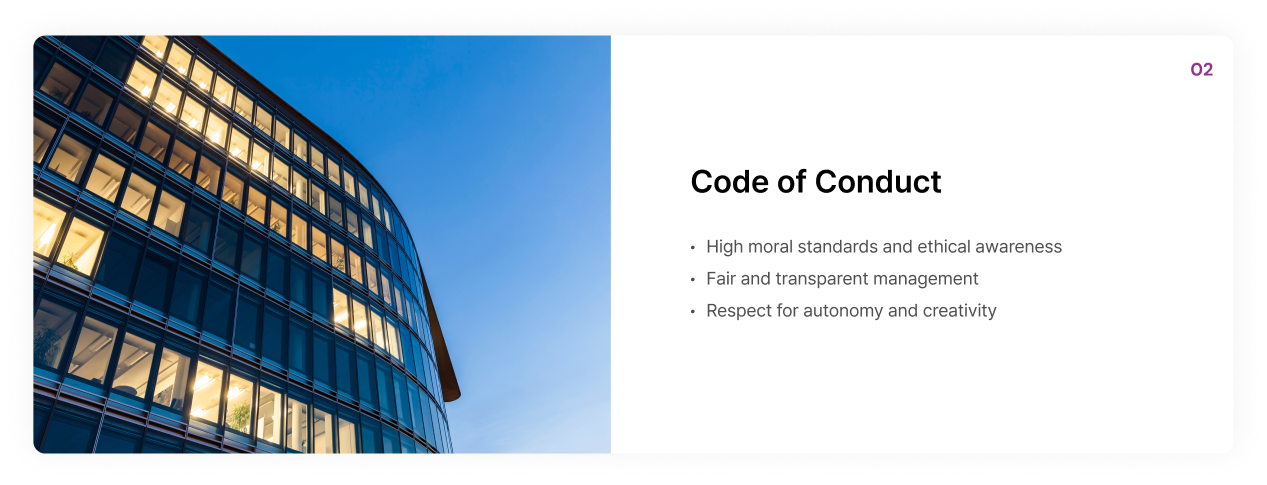 02

Code of Conduct

• High moral standards and ethical awareness
• Fair and transparent management
• Respect for autonomy and creativity